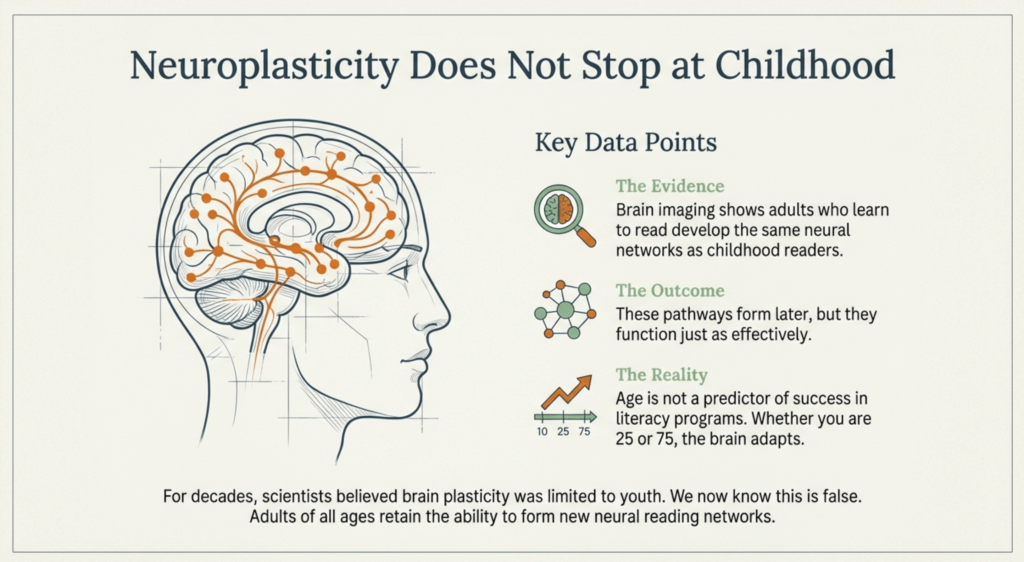 Neuroplasticity Does Not Stop at Childhood

Key Data Points

The Evidence
Brain imaging shows adults who learn to read develop the same neural networks as childhood readers.

The Outcome
These pathways form later, but they function just as effectively.

The Reality
10 25 75
Age is not a predictor of success in literacy programs. Whether you are 25 or 75, the brain adapts.

For decades, scientists believed brain plasticity was limited to youth. We now know this is false. Adults of all ages retain the ability to form new neural reading networks.